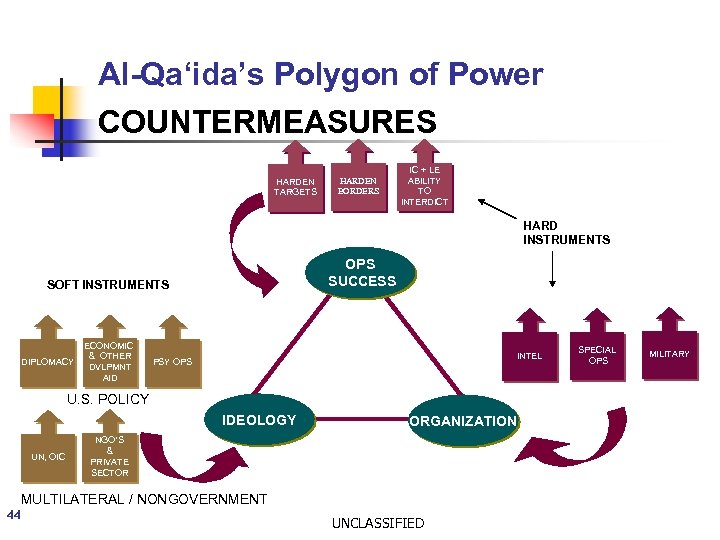 Al-Qa'ida's Polygon of Power

COUNTERMEASURES

HARDEN TARGETS

HARDEN BORDERS

IC + LE ABILITY TO INTERDICT

HARD INSTRUMENTS

OPS SUCCESS

SOFT INSTRUMENTS

DIPLOMACY

ECONOMIC & OTHER DVLPMNT AID

PSY OPS

U.S. POLICY

INTEL

SPECIAL OPS

MILITARY

IDEOLOGY

ORGANIZATION

UN, OIC

NGO'S & PRIVATE SECTOR

MULTILATERAL / NONGOVERNMENT

44

UNCLASSIFIED